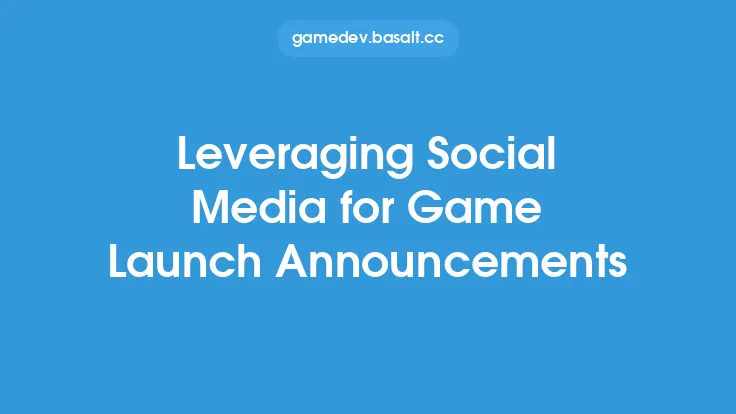 gamedev.basalt.cc

Leveraging Social Media for Game Launch Announcements